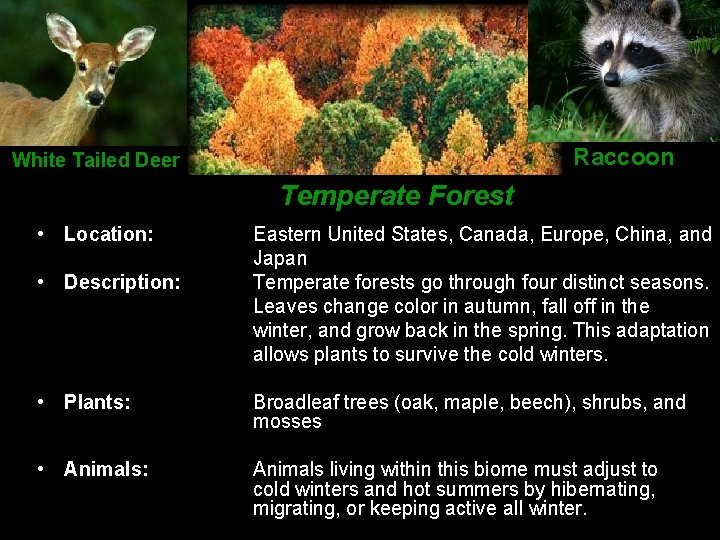 White Tailed Deer

Raccoon

Temperate Forest

• Location: Eastern United States, Canada, Europe, China, and Japan

• Description: Temperate forests go through four distinct seasons. Leaves change color in autumn, fall off in the winter, and grow back in the spring. This adaptation allows plants to survive the cold winters.

• Plants: Broadleaf trees (oak, maple, beech), shrubs, and mosses

• Animals: Animals living within this biome must adjust to cold winters and hot summers by hibernating, migrating, or keeping active all winter.